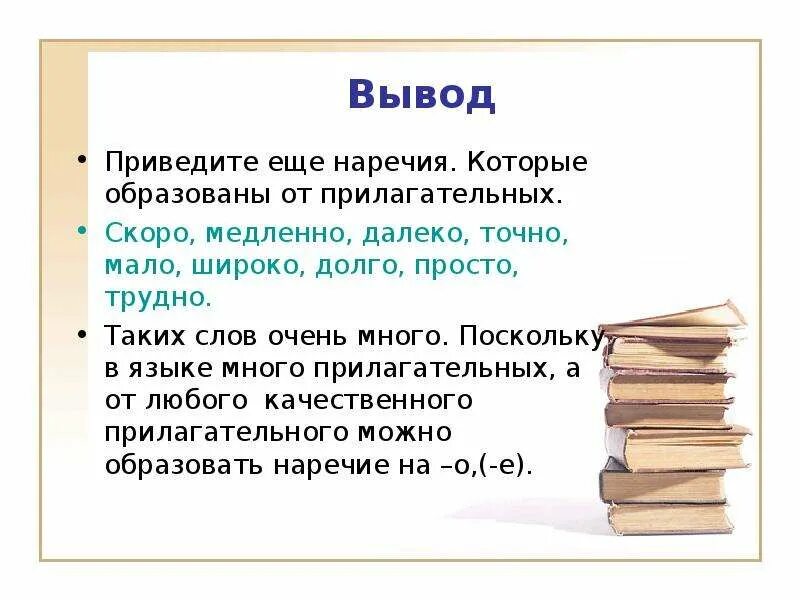 Вывод

• Приведите еще наречия. Которые образованы от прилагательных.

• Скоро, медленно, далеко, точно, мало, широко, долго, просто, трудно.

• Таких слов очень много. Поскольку в языке много прилагательных, а от любого качественного прилагательного можно образовать наречие на –о,(-е).